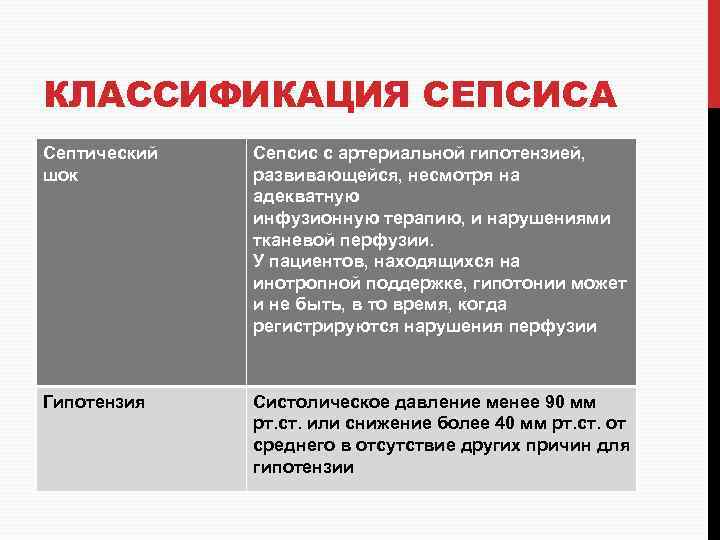 КЛАССИФИКАЦИЯ СЕПСИСА

| Септический шок | Сепсис с артериальной гипотензией, развивающейся, несмотря на адекватную инфузионную терапию, и нарушениями тканевой перфузии. У пациентов, находящихся на инотропной поддержке, гипотонии может и не быть, в то время, когда регистрируются нарушения перфузии |
|---|---|
| Гипотензия | Систолическое давление менее 90 мм рт.ст. или снижение более 40 мм рт.ст. от среднего в отсутствие других причин для гипотензии |